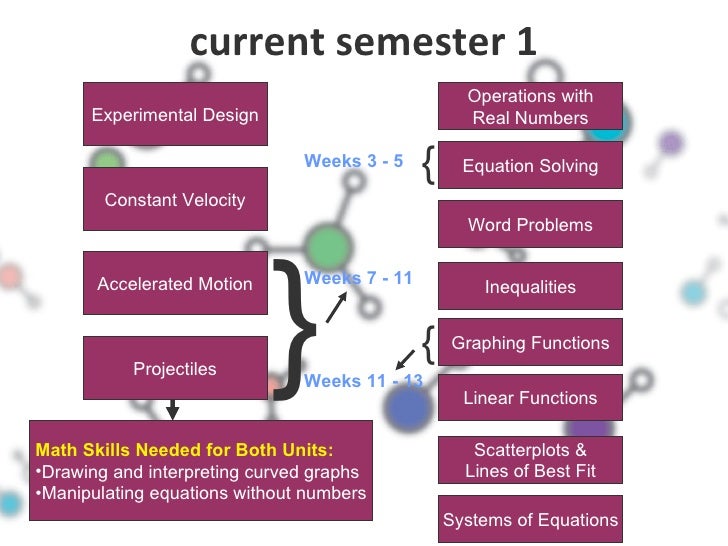 current semester 1

Experimental Design

Constant Velocity

Accelerated Motion

Projectiles

Math Skills Needed for Both Units:
•Drawing and interpreting curved graphs
•Manipulating equations without numbers

Weeks 3 - 5

Weeks 7 - 11

Weeks 11 - 13

Operations with Real Numbers

Equation Solving

Word Problems

Inequalities

Graphing Functions

Linear Functions

Scatterplots & Lines of Best Fit

Systems of Equations